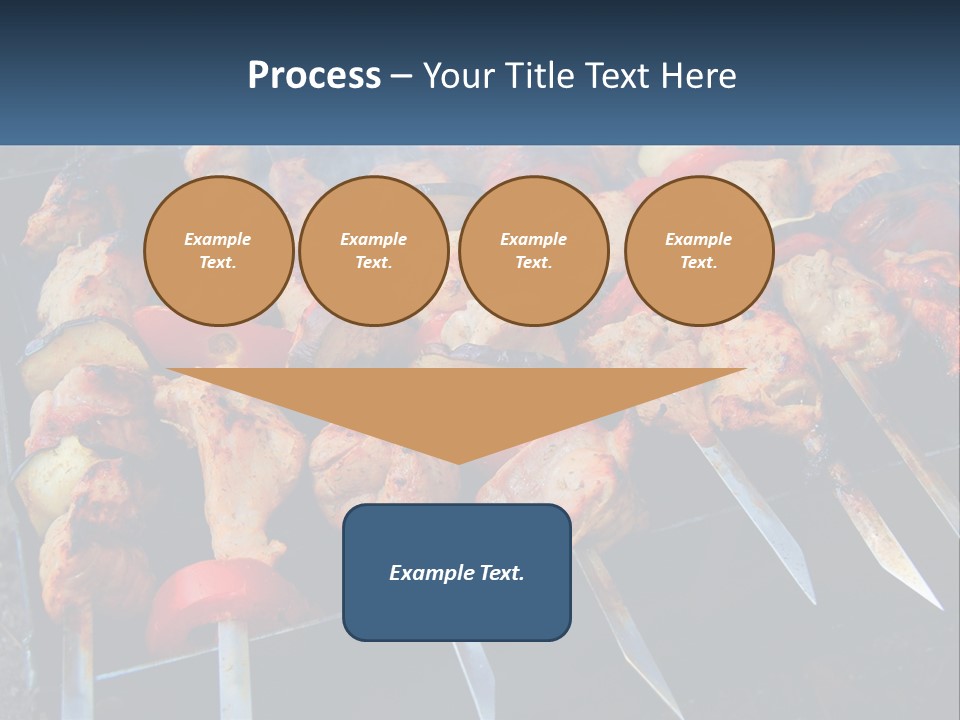 Process – Your Title Text Here

Example Text.

Example Text.

Example Text.

Example Text.

Example Text.